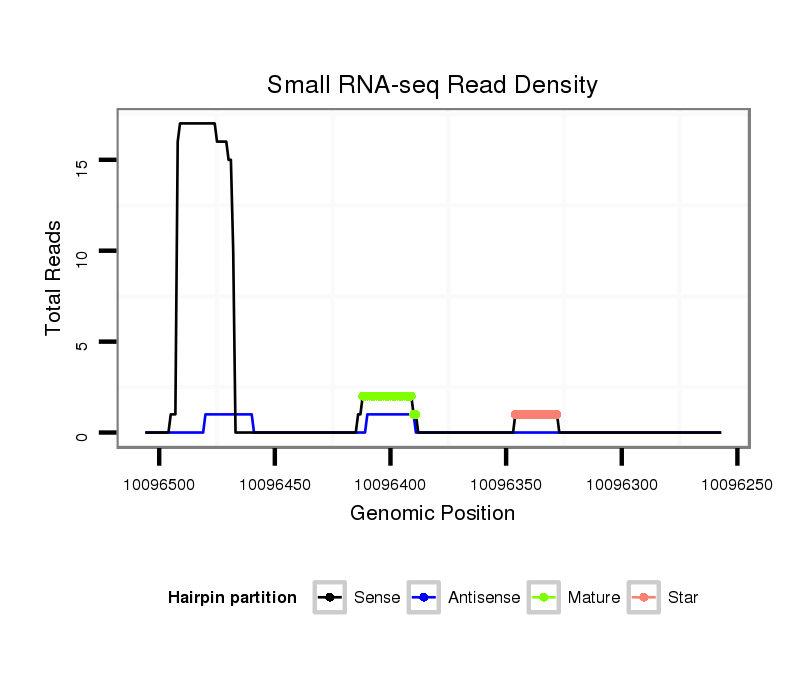 Small RNA-seq Read Density

Total Reads

15
10
5
0

10096500
10096450
10096400
10096350
10096300
10096250

Genomic Position

Hairpin partition
Sense
Antisense
Mature
Star